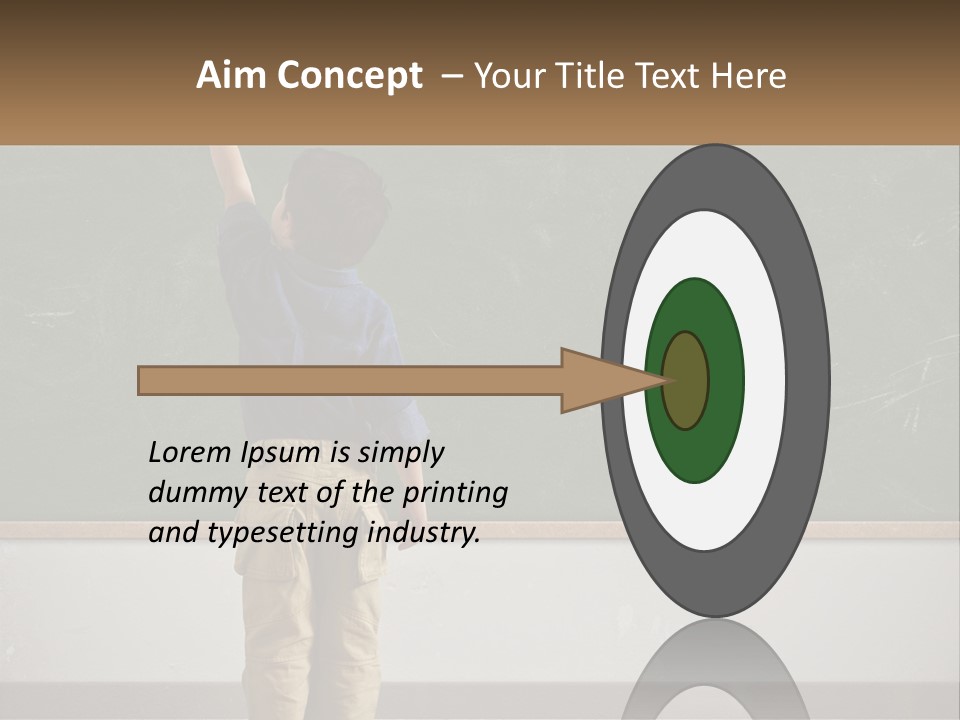 Aim Concept – Your Title Text Here

Lorem Ipsum is simply dummy text of the printing and typesetting industry.